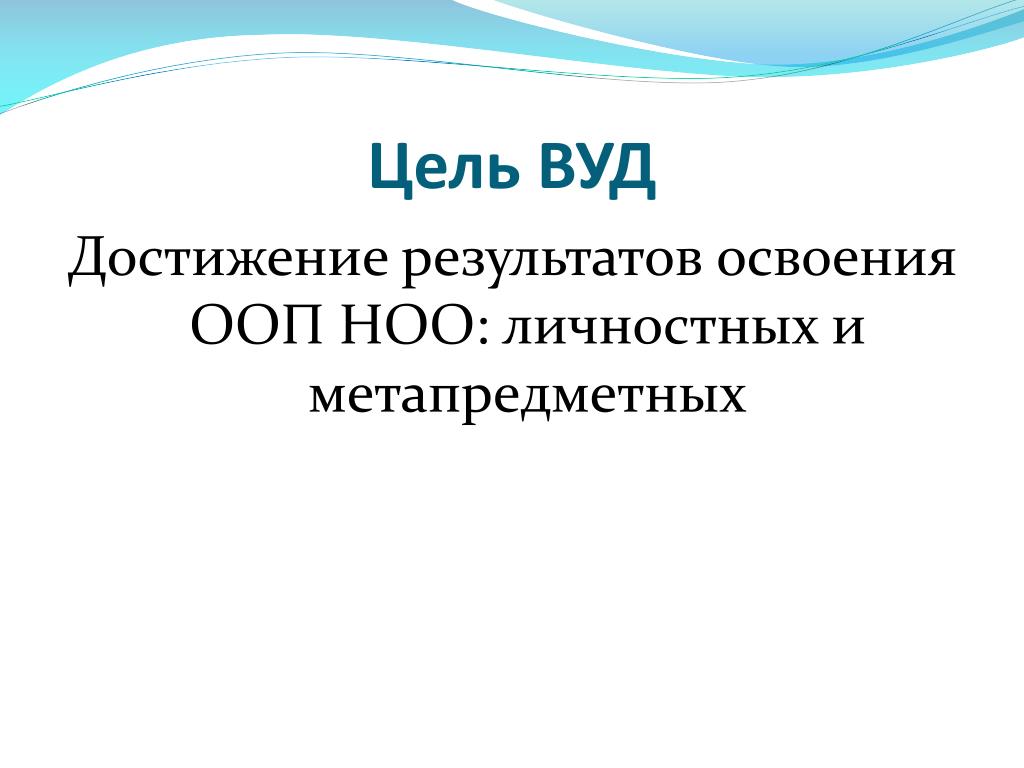 Цель ВУД

Достижение результатов освоения ООП НОО: личностных и метапредметных